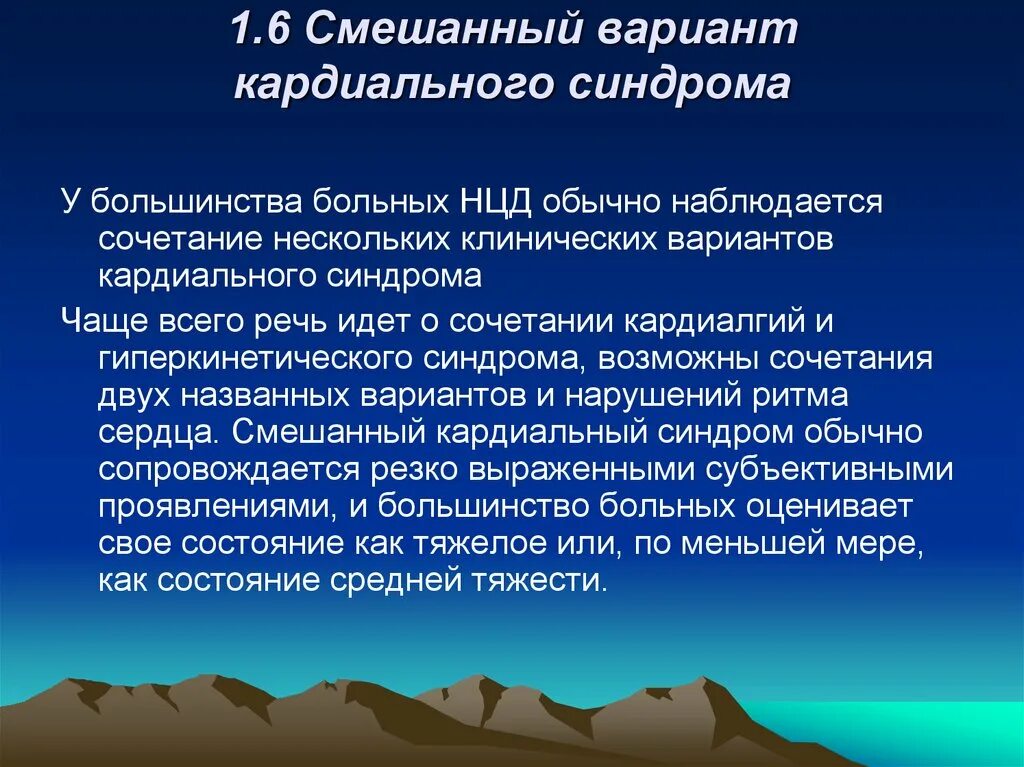 1.6 Смешанный вариант кардиального синдрома

У большинства больных НЦД обычно наблюдается сочетание нескольких клинических вариантов кардиального синдрома

Чаще всего речь идет о сочетании кардиалгий и гиперкинетического синдрома, возможны сочетания двух названных вариантов и нарушений ритма сердца. Смешанный кардиальный синдром обычно сопровождается резко выраженными субъективными проявлениями, и большинство больных оценивает свое состояние как тяжелое или, по меньшей мере, как состояние средней тяжести.